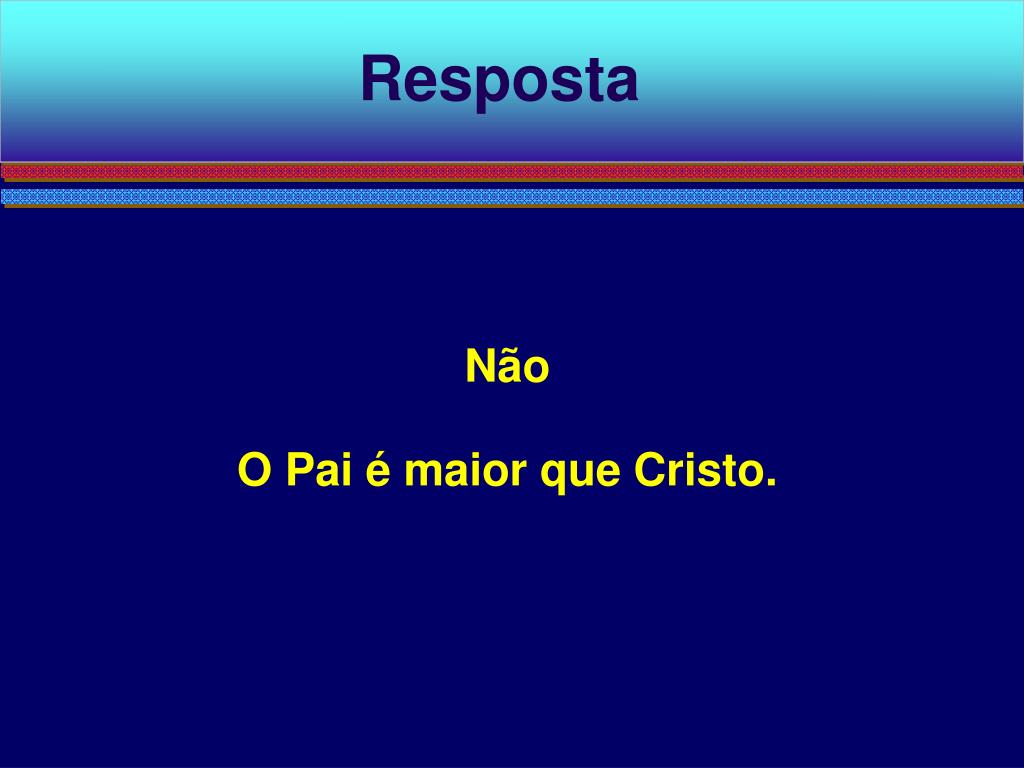 Resposta

Não

O Pai é maior que Cristo.